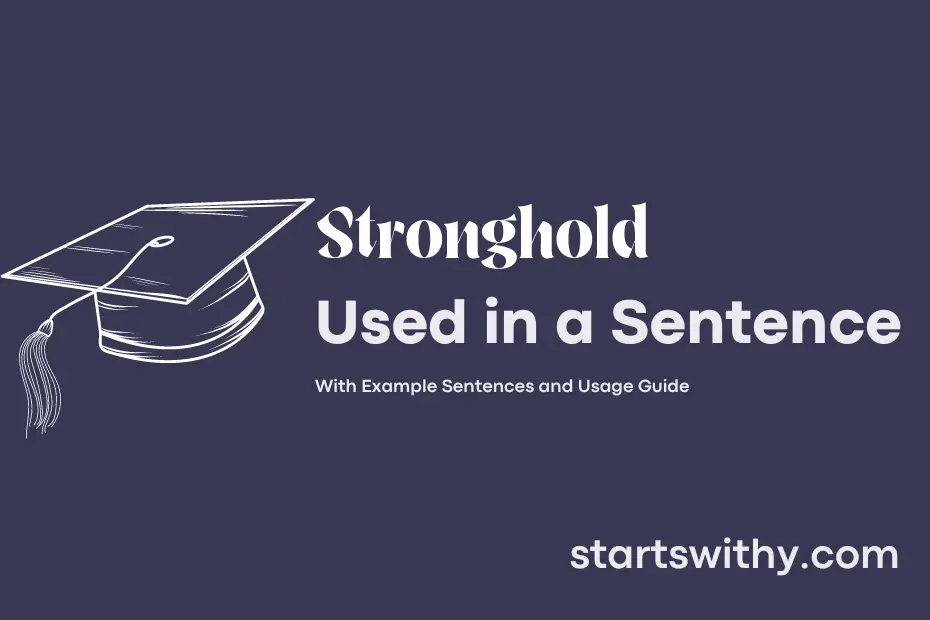 Stronghold
Used in a Sentence

With Example Sentences and Usage Guide

startswithy.com